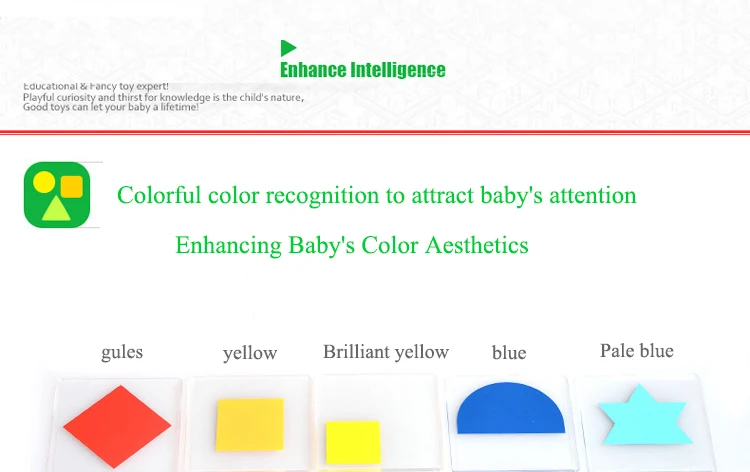 Enhance Intelligence

Educational & Fancy toy expert!
Playful curiosity and thirst for knowledge is the child's nature,
Good toys can let your baby a lifetime!

Colorful color recognition to attract baby's attention

Enhancing Baby's Color Aesthetics

gules
yellow
Brilliant yellow
blue
Pale blue